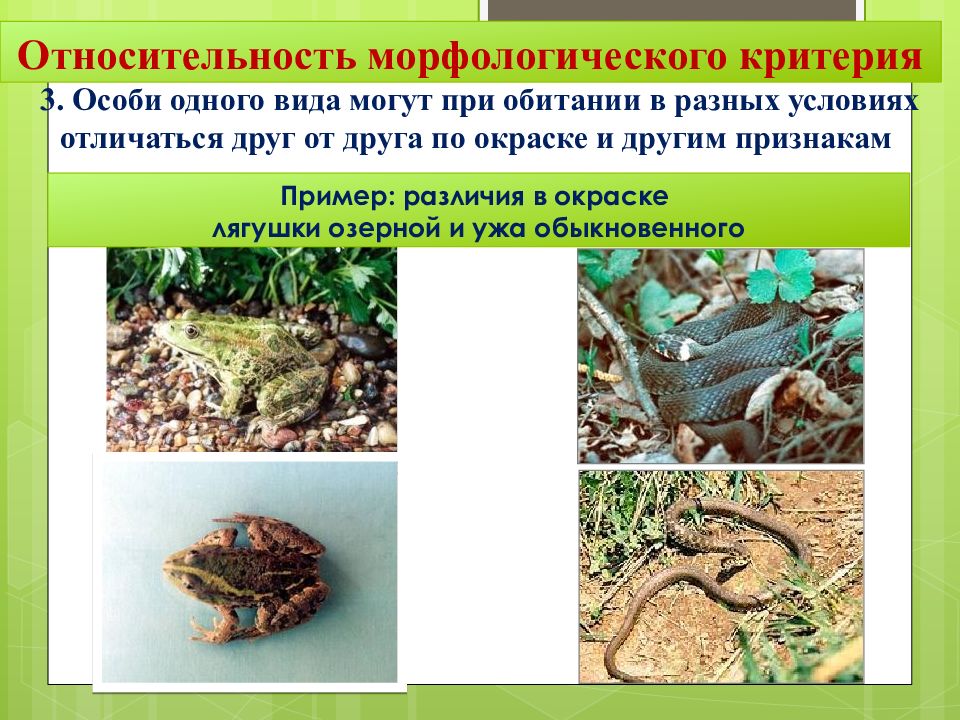 Относительность морфологического критерия

3. Особи одного вида могут при обитании в разных условиях отличаться друг от друга по окраске и другим признакам

Пример: различия в окраске лягушки озерной и ужа обыкновенного